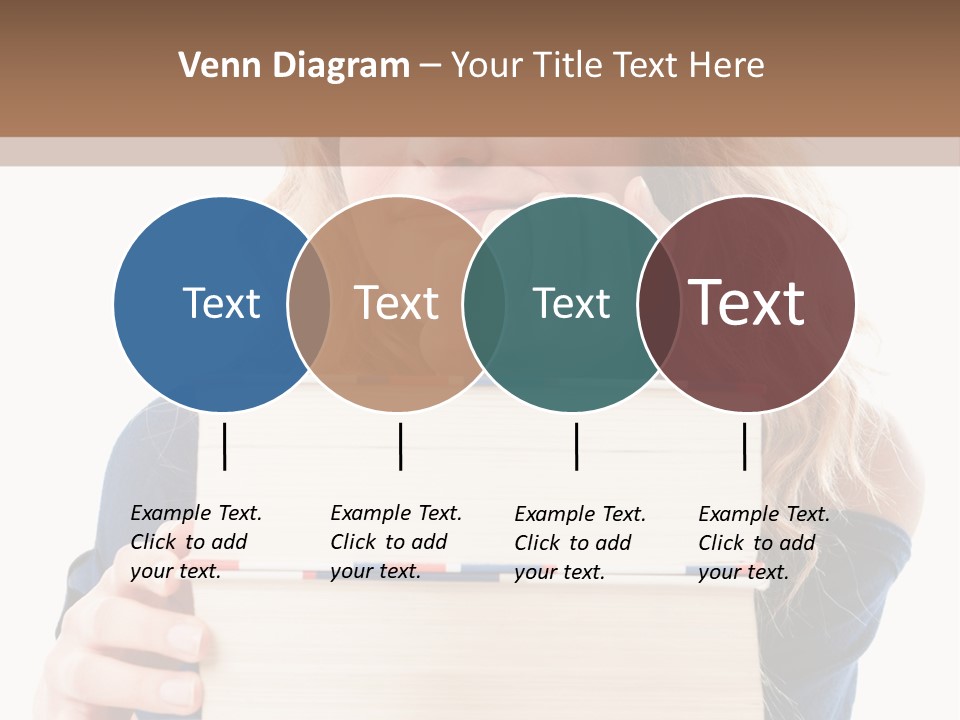 Venn Diagram – Your Title Text Here

Text

Text

Text

Text

Example Text. Click to add your text.

Example Text. Click to add your text.

Example Text. Click to add your text.

Example Text. Click to add your text.